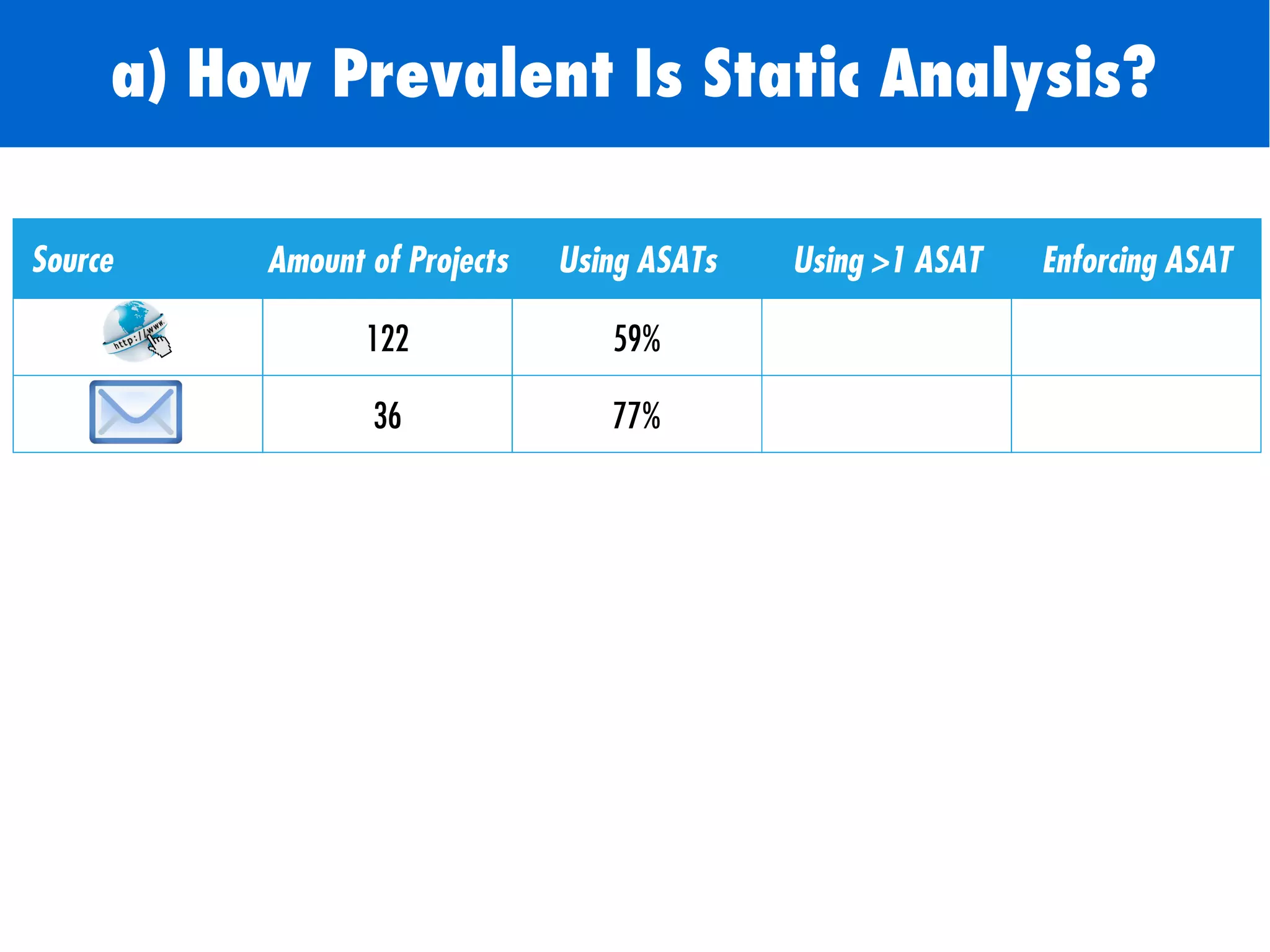 a) How Prevalent Is Static Analysis?

| Source | Amount of Projects | Using ASATs | Using >1 ASAT | Enforcing ASAT |
|---|---|---|---|---|
| http://www. | 122 | 59% | | |
| | 36 | 77% | | |